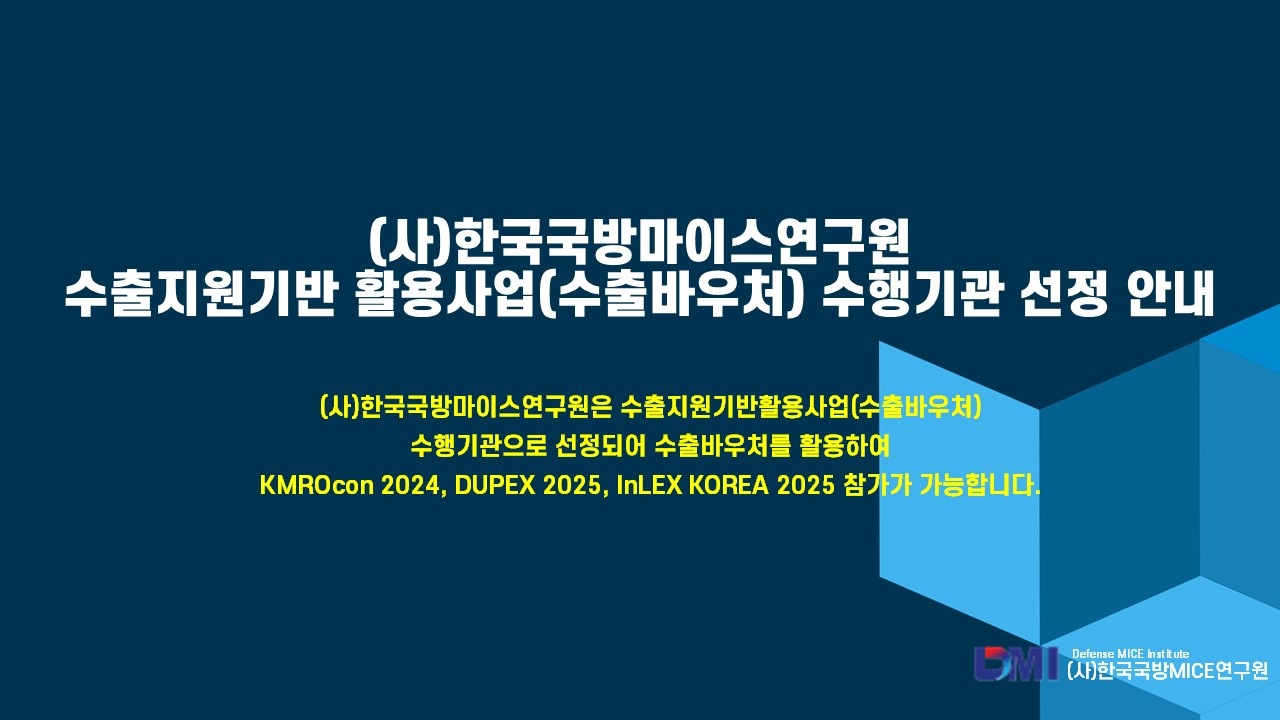 (사)한국국방마이스연구원
수출지원기반 활용사업(수출바우처) 수행기관 선정 안내

(사)한국국방마이스연구원은 수출지원기반활용사업(수출바우처)
수행기관으로 선정되어 수출바우처를 활용하여
KMROcon 2024, DUPEX 2025, InLEX KOREA 2025 참가가 가능합니다.

DMI Defense MICE Institute
(사)한국국방MICE연구원